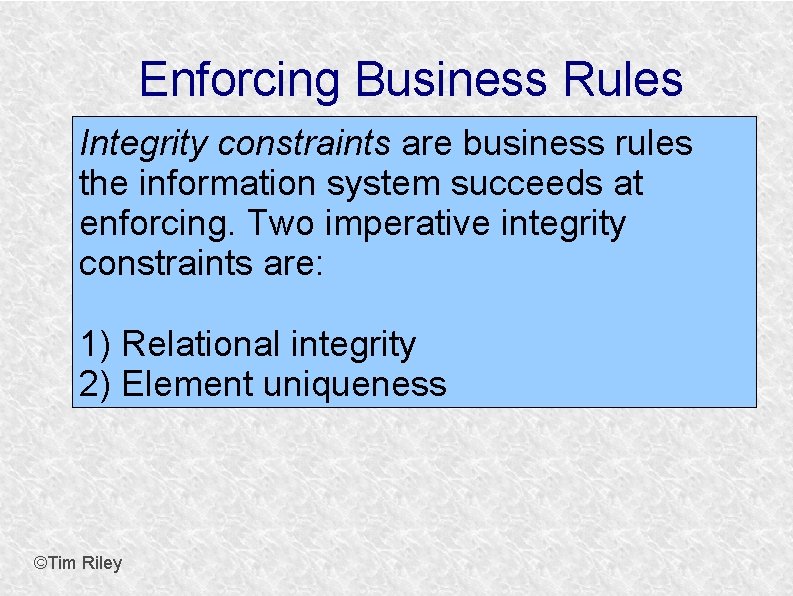 Enforcing Business Rules

Integrity constraints are business rules the information system succeeds at enforcing. Two imperative integrity constraints are:

1) Relational integrity
2) Element uniqueness

©Tim Riley